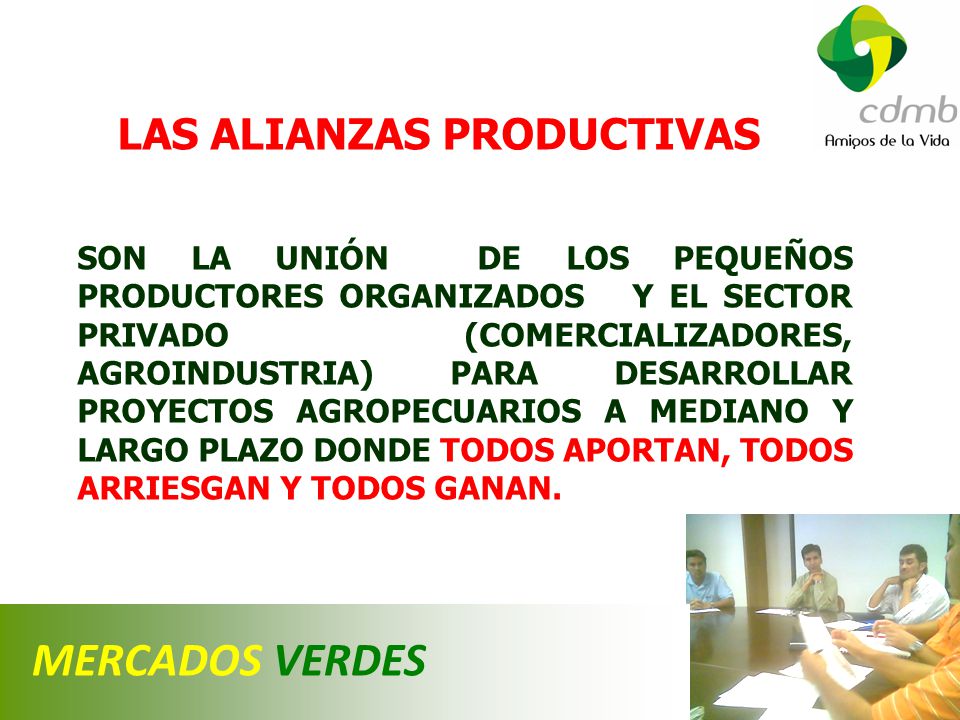 cdmb
Amigos de la Vida

LAS ALIANZAS PRODUCTIVAS

SON LA UNIÓN DE LOS PEQUEÑOS PRODUCTORES ORGANIZADOS Y EL SECTOR PRIVADO (COMERCIALIZADORES, AGROINDUSTRIA) PARA DESARROLLAR PROYECTOS AGROPECUARIOS A MEDIANO Y LARGO PLAZO DONDE TODOS APORTAN, TODOS ARRIESGAN Y TODOS GANAN.

MERCADOS VERDES